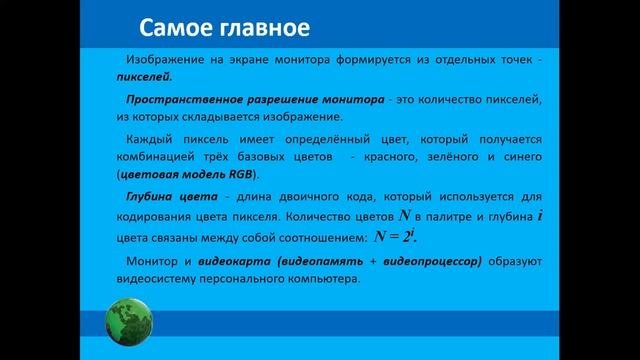 Самое главное

Изображение на экране монитора формируется из отдельных точек - пикселей.

Пространственное разрешение монитора - это количество пикселей, из которых складывается изображение.

Каждый пиксель имеет определённый цвет, который получается комбинацией трёх базовых цветов - красного, зелёного и синего (цветовая модель RGB).

Глубина цвета - длина двоичного кода, который используется для кодирования цвета пикселя. Количество цветов $N$ в палитре и глубина $i$ цвета связаны между собой соотношением: $N = 2^i$.

Монитор и видеокарта (видеопамять + видеопроцессор) образуют видеосистему персонального компьютера.